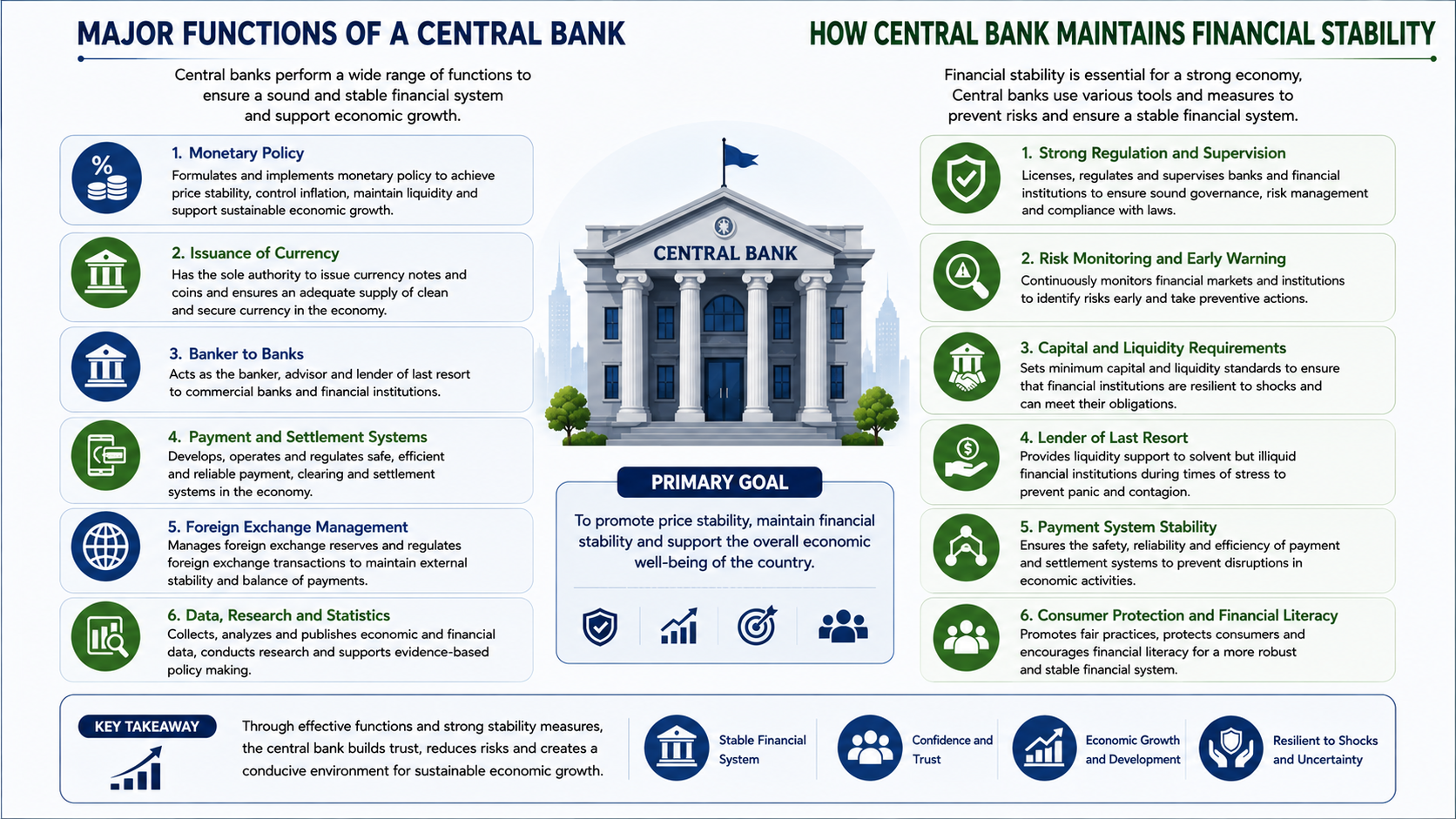 MAJOR FUNCTIONS OF A CENTRAL BANK

Central banks perform a wide range of functions to ensure a sound and stable financial system and support economic growth.

1. Monetary Policy
Formulates and implements monetary policy to achieve price stability, control inflation, maintain liquidity and support sustainable economic growth.

2. Issuance of Currency
Has the sole authority to issue currency notes and coins and ensures an adequate supply of clean and secure currency in the economy.

3. Banker to Banks
Acts as the banker, advisor and lender of last resort to commercial banks and financial institutions.

4. Payment and Settlement Systems
Develops, operates and regulates safe, efficient and reliable payment, clearing and settlement systems in the economy.

5. Foreign Exchange Management
Manages foreign exchange reserves and regulates foreign exchange transactions to maintain external stability and balance of payments.

6. Data, Research and Statistics
Collects, analyzes and publishes economic and financial data, conducts research and supports evidence-based policy making.

CENTRAL BANK

PRIMARY GOAL
To promote price stability, maintain financial stability and support the overall economic well-being of the country.

HOW CENTRAL BANK MAINTAINS FINANCIAL STABILITY

Financial stability is essential for a strong economy, Central banks use various tools and measures to prevent risks and ensure a stable financial system.

1. Strong Regulation and Supervision
Licenses, regulates and supervises banks and financial institutions to ensure sound governance, risk management and compliance with laws.

2. Risk Monitoring and Early Warning
Continuously monitors financial markets and institutions to identify risks early and take preventive actions.

3. Capital and Liquidity Requirements
Sets minimum capital and liquidity standards to ensure that financial institutions are resilient to shocks and can meet their obligations.

4. Lender of Last Resort
Provides liquidity support to solvent but illiquid financial institutions during times of stress to prevent panic and contagion.

5. Payment System Stability
Ensures the safety, reliability and efficiency of payment and settlement systems to prevent disruptions in economic activities.

6. Consumer Protection and Financial Literacy
Promotes fair practices, protects consumers and encourages financial literacy for a more robust and stable financial system.

KEY TAKEAWAY
Through effective functions and strong stability measures, the central bank builds trust, reduces risks and creates a conducive environment for sustainable economic growth.

Stable Financial System

Confidence and Trust

Economic Growth and Development

Resilient to Shocks and Uncertainty